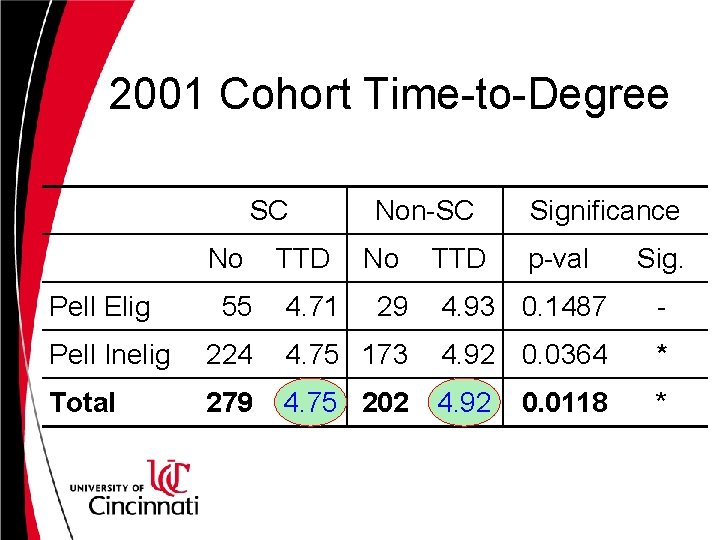 2001 Cohort Time-to-Degree

| | SC | | Non-SC | | Significance | |
|---|---|---|---|---|---|---|
| | No | TTD | No | TTD | p-val | Sig. |
| Pell Elig | 55 | 4.71 | 29 | 4.93 | 0.1487 | - |
| Pell Inelig | 224 | 4.75 | 173 | 4.92 | 0.0364 | * |
| **Total** | **279** | 4.75 | **202** | 4.92 | **0.0118** | * |

UNIVERSITY OF UC Cincinnati